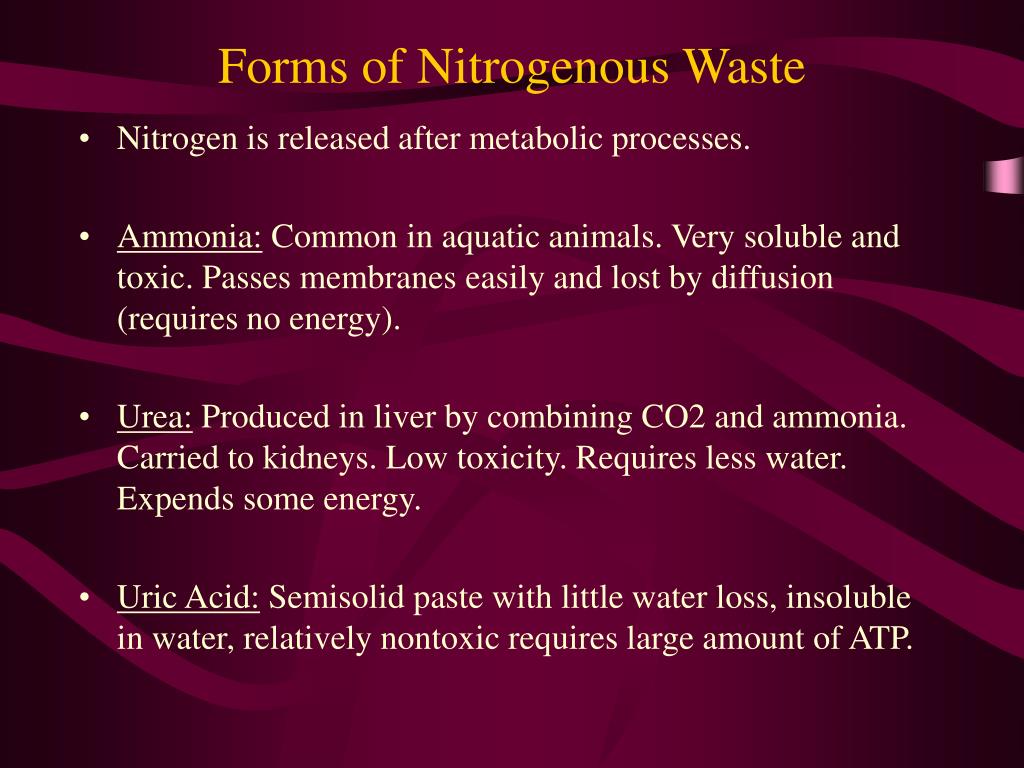 Forms of Nitrogenous Waste

• Nitrogen is released after metabolic processes.

• Ammonia: Common in aquatic animals. Very soluble and toxic. Passes membranes easily and lost by diffusion (requires no energy).

• Urea: Produced in liver by combining CO2 and ammonia. Carried to kidneys. Low toxicity. Requires less water. Expends some energy.

• Uric Acid: Semisolid paste with little water loss, insoluble in water, relatively nontoxic requires large amount of ATP.